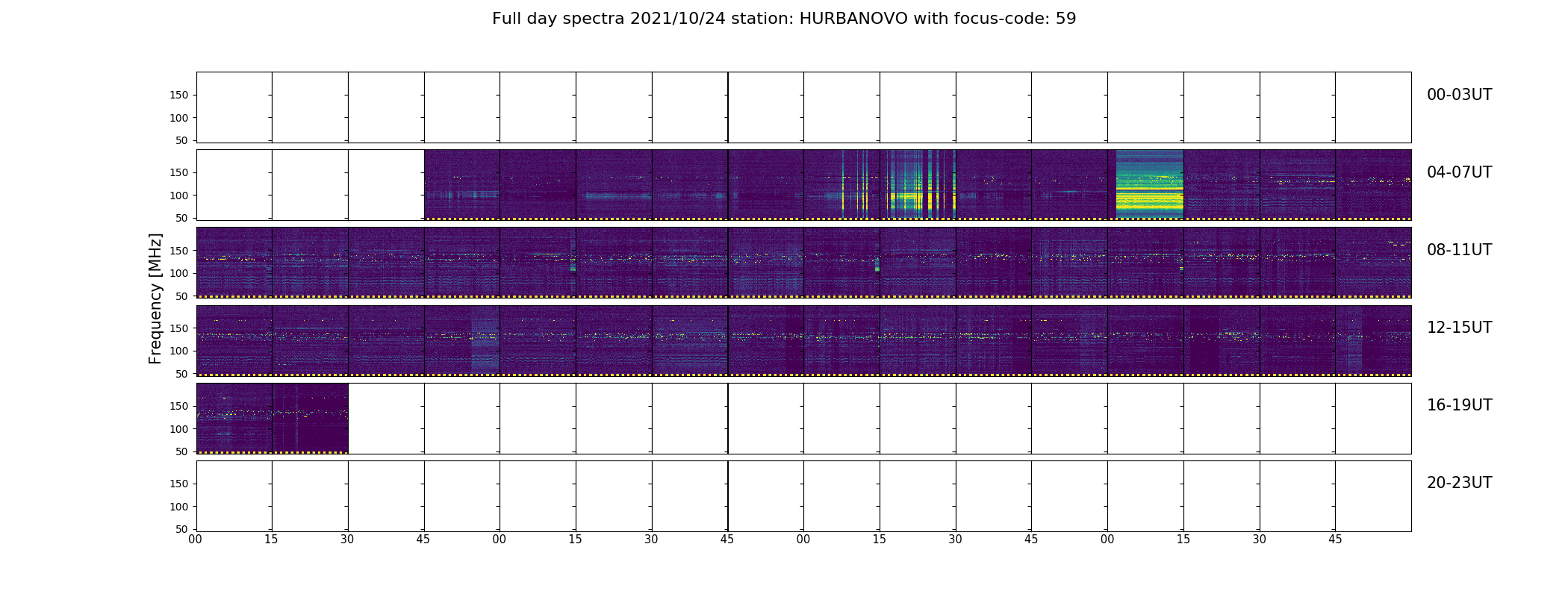 Full day spectra 2021/10/24 station: HURBANOVO with focus-code: 59

Frequency [MHz]

150
100
50
00-03UT

150
100
50
04-07UT

150
100
50
08-11UT

150
100
50
12-15UT

150
100
50
16-19UT

150
100
50
20-23UT

00 15 30 45 00 15 30 45 00 15 30 45 00 15 30 45